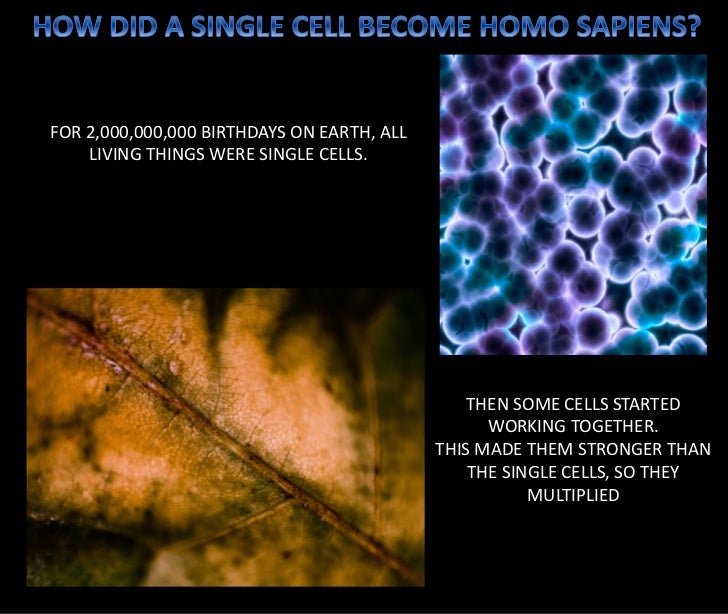 HOW DID A SINGLE CELL BECOME HOMO SAPIENS?

FOR 2,000,000,000 BIRTHDAYS ON EARTH, ALL LIVING THINGS WERE SINGLE CELLS.

THEN SOME CELLS STARTED WORKING TOGETHER.
THIS MADE THEM STRONGER THAN THE SINGLE CELLS, SO THEY MULTIPLIED